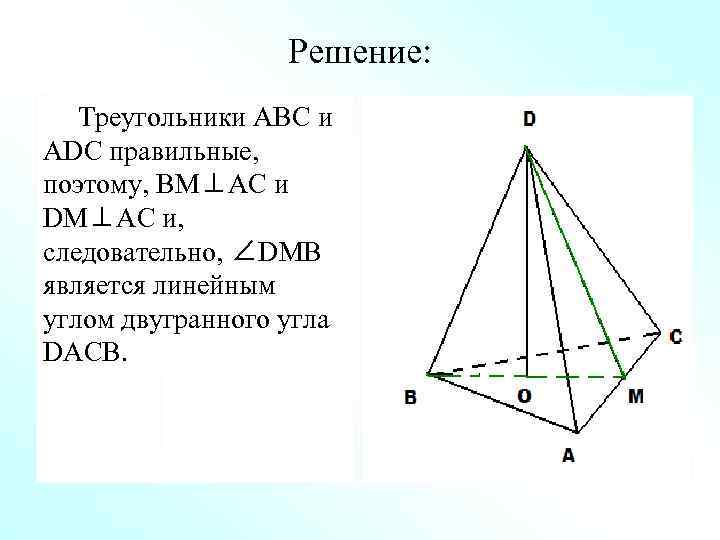 Решение:

Треугольники ABC и ADC правильные, поэтому, $BM \perp AC$ и $DM \perp AC$ и, следовательно, $\angle DMB$ является линейным углом двугранного угла DACB.

D

C

B

O

M

A